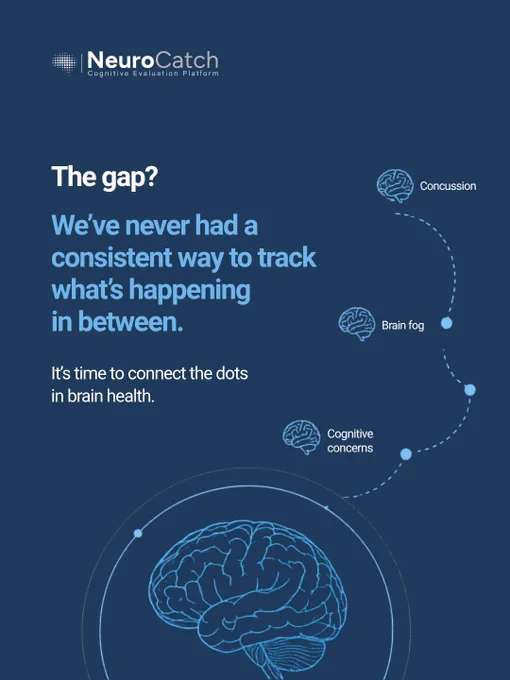 NeuroCatch
Cognitive Evaluation Platform

The gap?

We've never had a consistent way to track what's happening in between.

It's time to connect the dots in brain health.

Concussion

Brain fog

Cognitive concerns